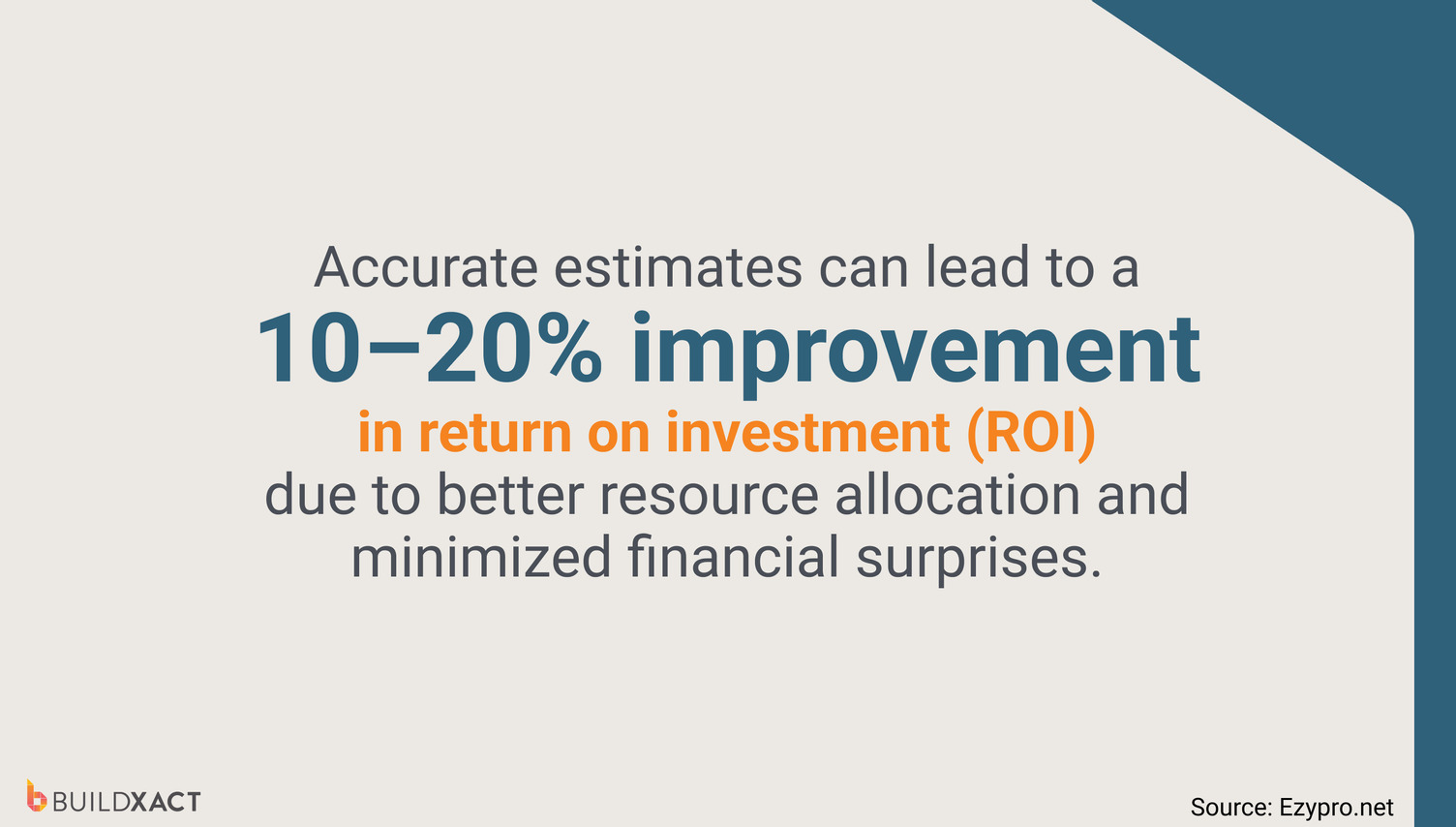 Accurate estimates can lead to a
10–20% improvement
in return on investment (ROI)
due to better resource allocation and minimized financial surprises.

BUILDXACT

Source: Ezypro.net